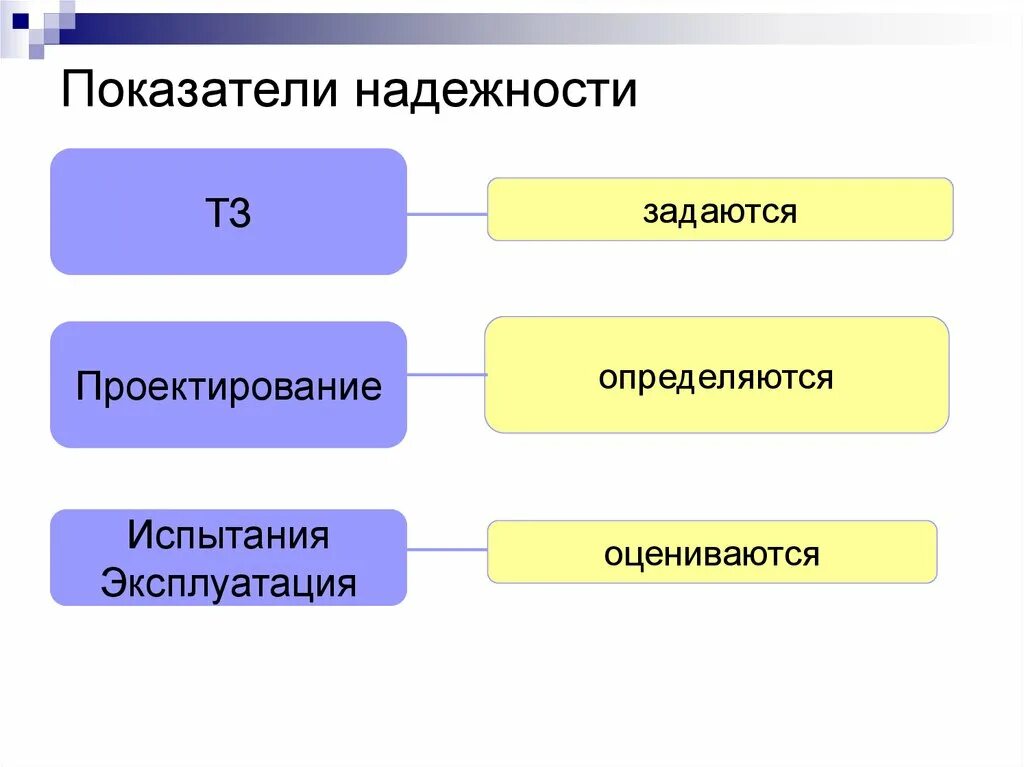 Показатели надежности

ТЗ

задаются

Проектирование

определяются

Испытания
Эксплуатация

оцениваются